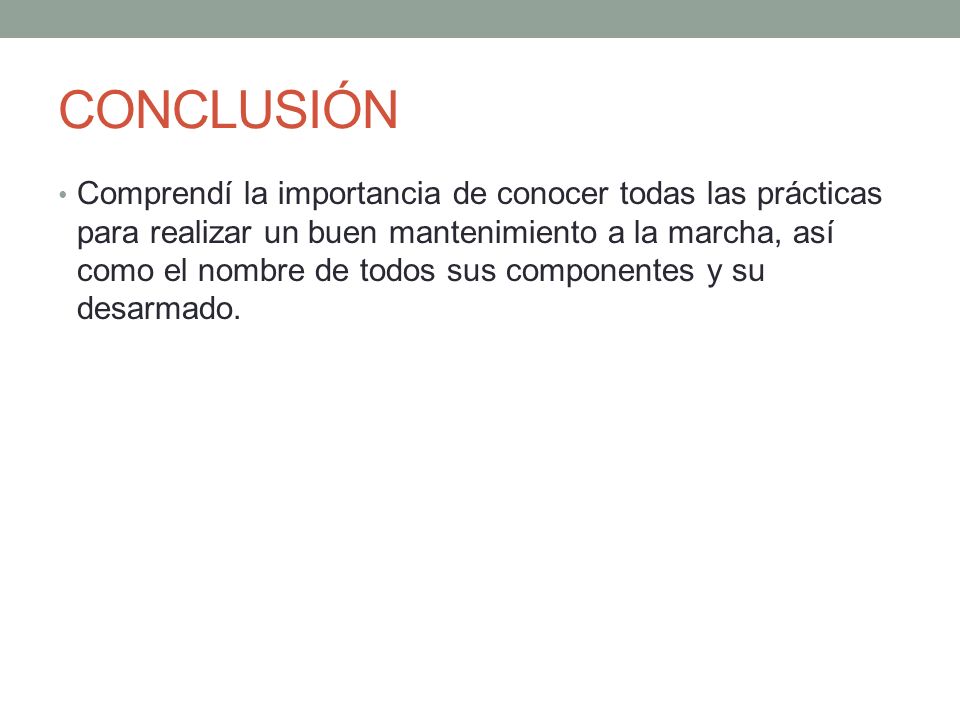 CONCLUSIÓN

• Comprendí la importancia de conocer todas las prácticas para realizar un buen mantenimiento a la marcha, así como el nombre de todos sus componentes y su desarmado.